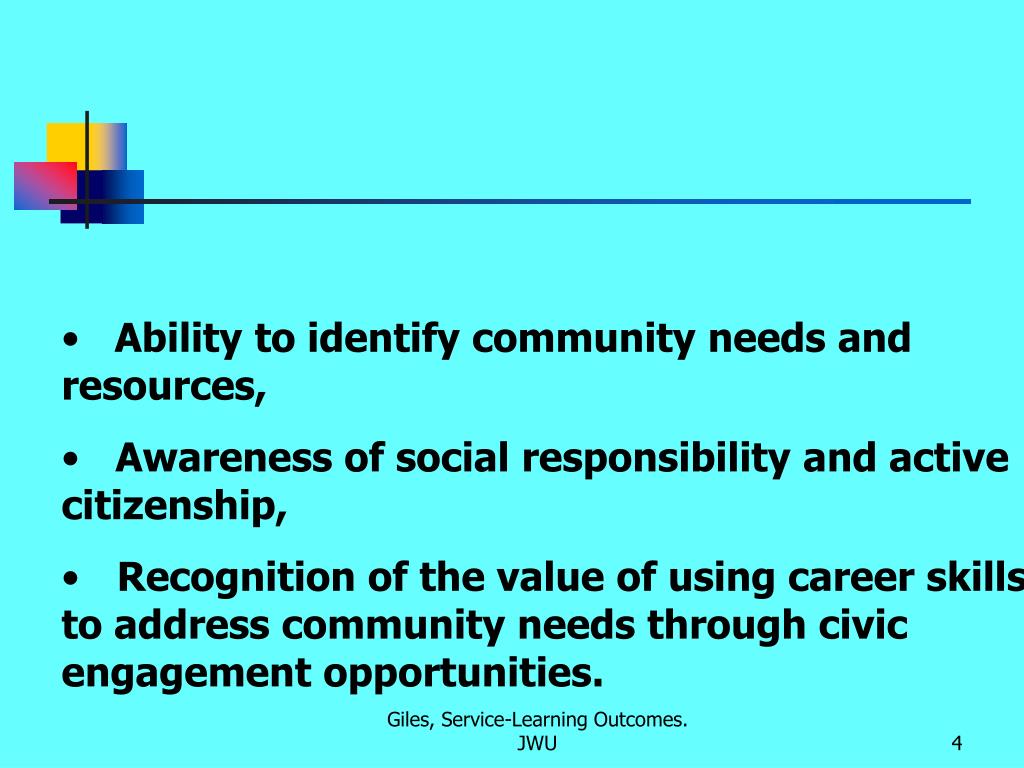 • Ability to identify community needs and resources,

• Awareness of social responsibility and active citizenship,

• Recognition of the value of using career skills to address community needs through civic engagement opportunities.

Giles, Service-Learning Outcomes. JWU

4